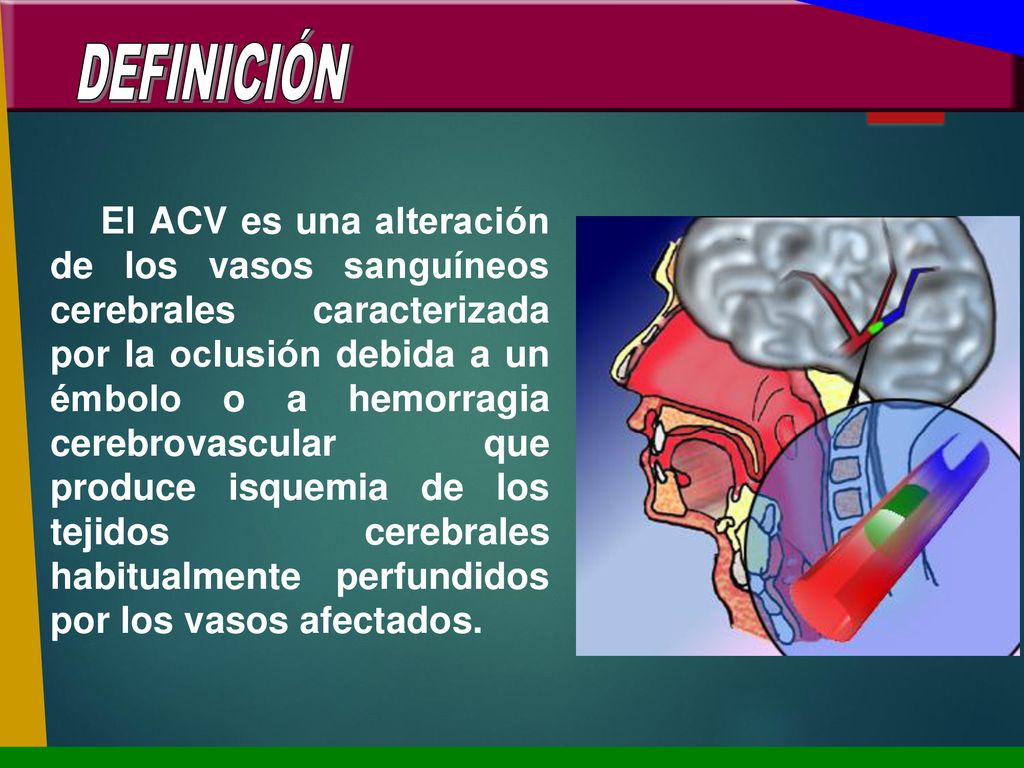 DEFINICIÓN

El ACV es una alteración de los vasos sanguíneos cerebrales caracterizada por la oclusión debida a un émbolo o a hemorragia cerebrovascular que produce isquemia de los tejidos cerebrales habitualmente perfundidos por los vasos afectados.